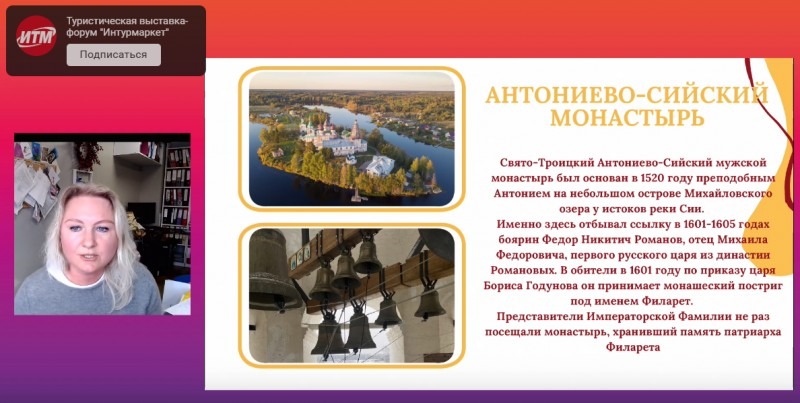 ИТМ

Туристическая выставка-форум "Интурмаркет"

Подписаться

АНТОНИЕВО-СИЙСКИЙ МОНАСТЫРЬ

Свято-Троицкий Антониево-Сийский мужской монастырь был основан в 1520 году преподобным Антонием на небольшом острове Михайловского озера у истоков реки Сии.
Именно здесь отбывал ссылку в 1601-1605 годах боярин Федор Никитич Романов, отец Михаила Федоровича, первого русского царя из династии Романовых. В обители в 1601 году по приказу царя Бориса Годунова он принимает монашеский постриг под именем Филарет.
Представители Императорской Фамилии не раз посещали монастырь, хранивший память патриарха Филарета